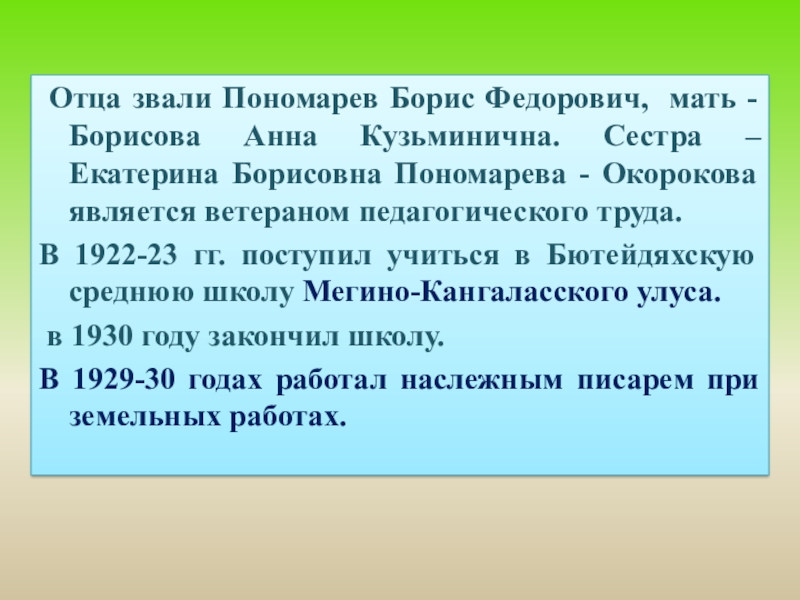 Отца звали Пономарев Борис Федорович, мать - Борисова Анна Кузьминична. Сестра – Екатерина Борисовна Пономарева - Окорокова является ветераном педагогического труда.

В 1922-23 гг. поступил учиться в Бютейдяхскую среднюю школу Мегино-Кангаласского улуса.

в 1930 году закончил школу.

В 1929-30 годах работал наслежным писарем при земельных работах.